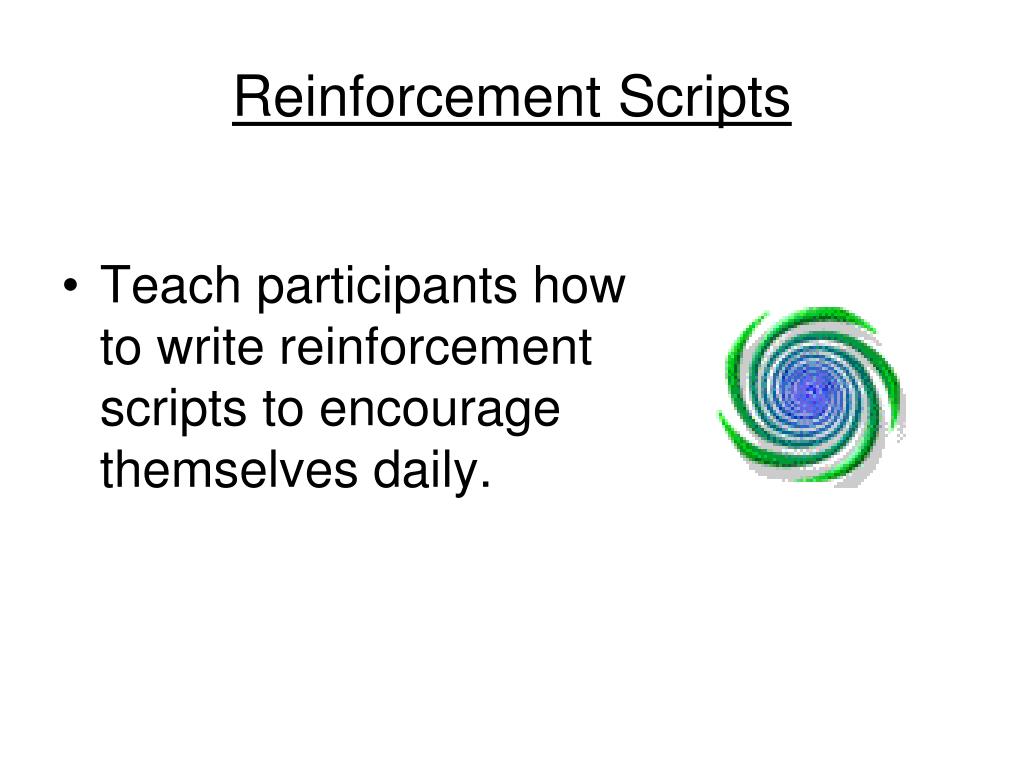 Reinforcement Scripts

• Teach participants how to write reinforcement scripts to encourage themselves daily.